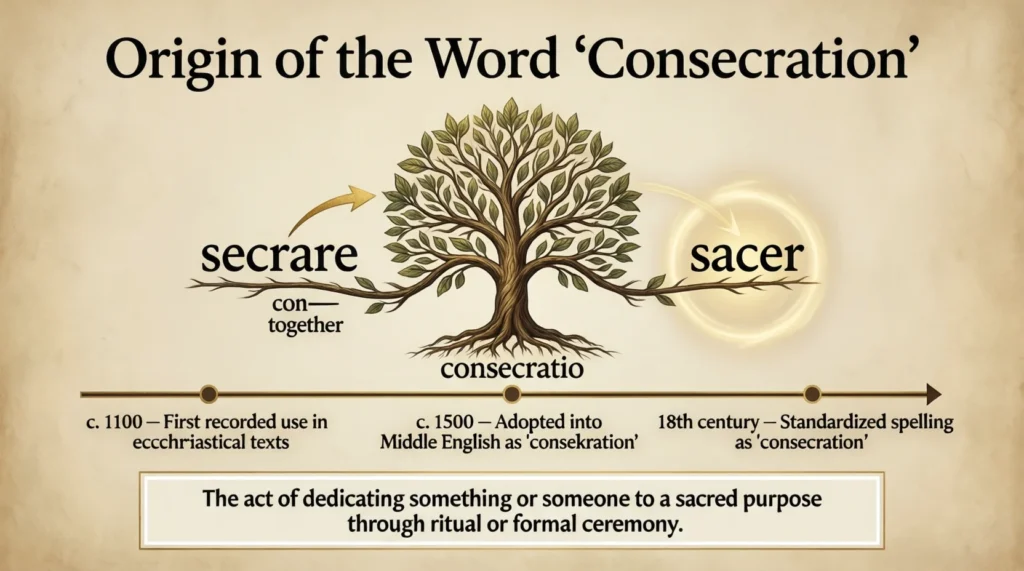 Origin of the Word 'Consecration'

secrare

con—
together

sacer

consecratio

c. 1100 — First recorded use in eccchriastical texts

c. 1500 — Adopted into Middle English as 'consekration'

18th century — Standardized spelling as 'consecration'

The act of dedicating something or someone to a sacred purpose through ritual or formal ceremony.